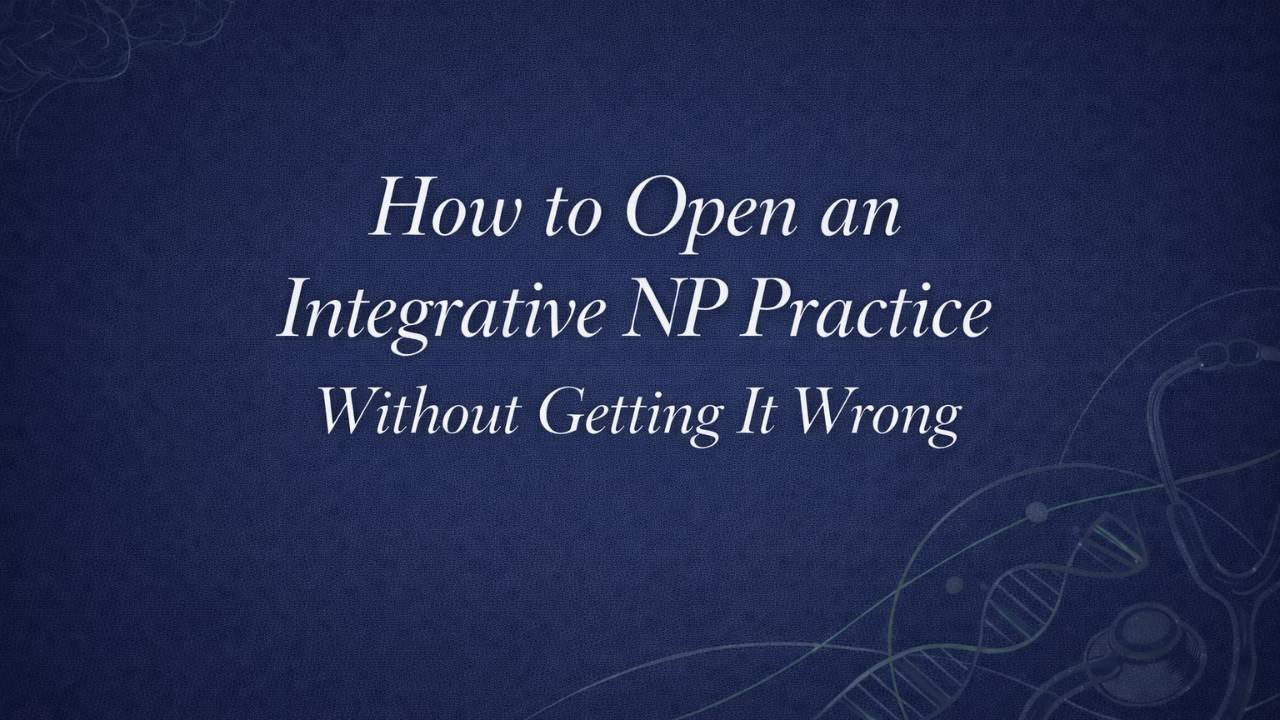 How to Open an Integrative NP Practice
Without Getting It Wrong